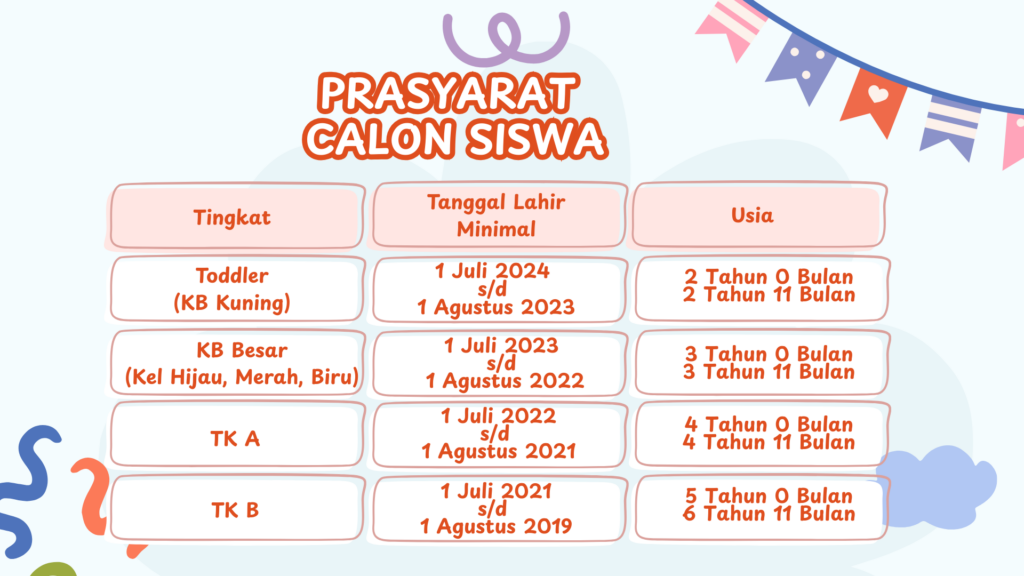 PRASYARAT CALON SISWA

| Tingkat | Tanggal Lahir Minimal | Usia |
|---|---|---|
| Toddler (KB Kuning) | 1 Juli 2024 s/d 1 Agustus 2023 | 2 Tahun 0 Bulan 2 Tahun 11 Bulan |
| KB Besar (Kel Hijau, Merah, Biru) | 1 Juli 2023 s/d 1 Agustus 2022 | 3 Tahun 0 Bulan 3 Tahun 11 Bulan |
| TK A | 1 Juli 2022 s/d 1 Agustus 2021 | 4 Tahun 0 Bulan 4 Tahun 11 Bulan |
| TK B | 1 Juli 2021 s/d 1 Agustus 2019 | 5 Tahun 0 Bulan 6 Tahun 11 Bulan |